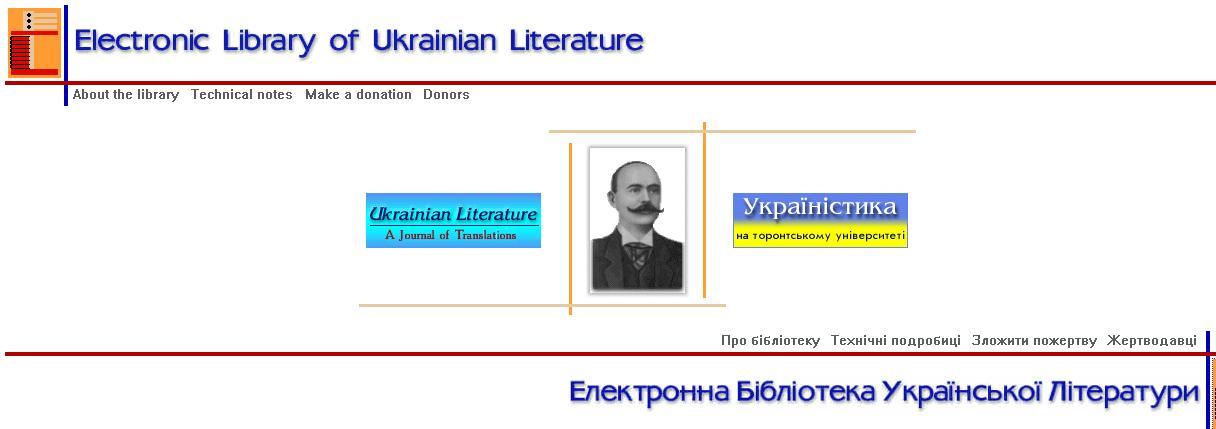 Electronic Library of Ukrainian Literature

About the library Technical notes Make a donation Donors

Ukrainian Literature
A Journal of Translations

Україністика
на торонтському університеті

Про бібліотеку Технічні подробиці Зложити пожертву Жертводавці

Електронна Бібліотека Української Літератури